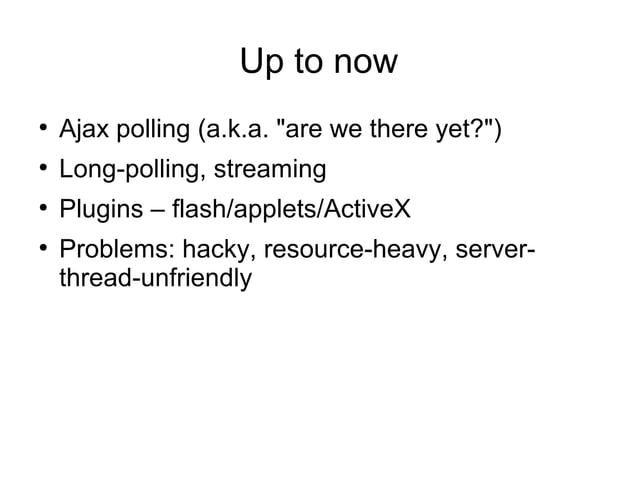 Up to now

• Ajax polling (a.k.a. "are we there yet?")
• Long-polling, streaming
• Plugins – flash/applets/ActiveX
• Problems: hacky, resource-heavy, server-thread-unfriendly